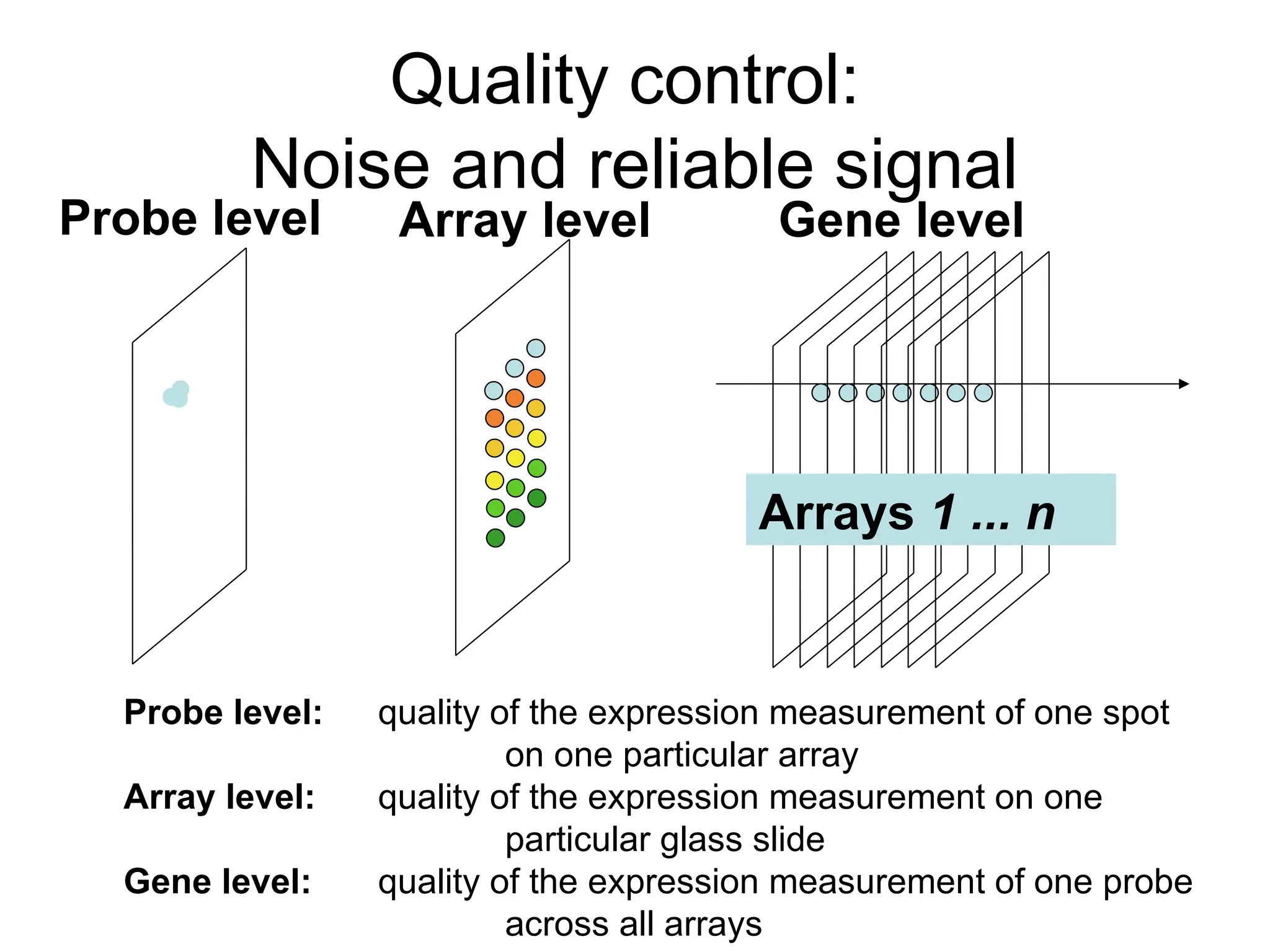 Quality control:
Noise and reliable signal

Probe level

Array level

Gene level

Arrays 1 ... n

Probe level: quality of the expression measurement of one spot on one particular array

Array level: quality of the expression measurement on one particular glass slide

Gene level: quality of the expression measurement of one probe across all arrays